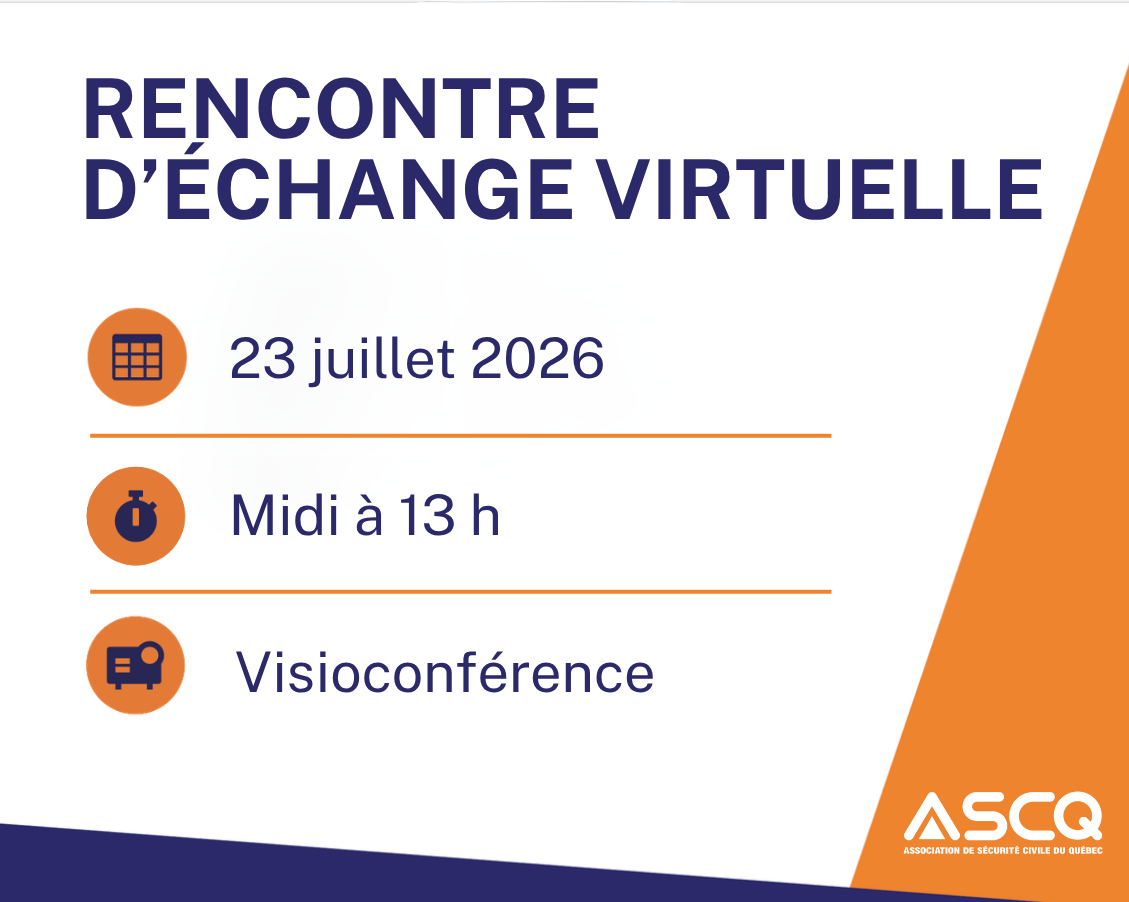 RENCONTRE D'ÉCHANGE VIRTUELLE

23 juillet 2026

Midi à 13 h

Visioconférence

ASCQ
ASSOCIATION DE SÉCURITÉ CIVILE DU QUÉBEC